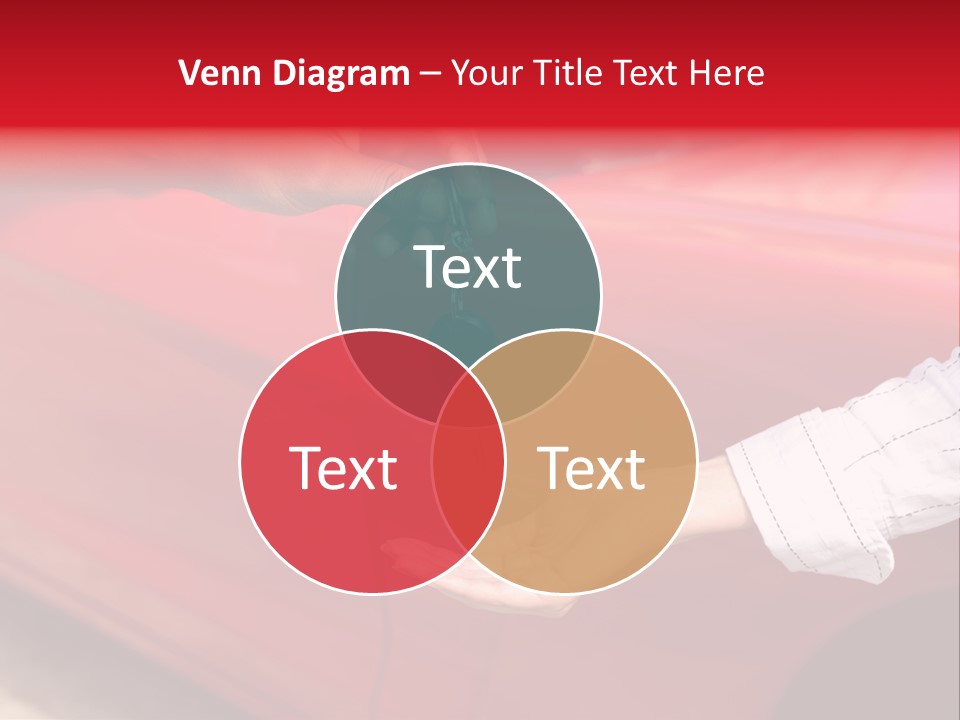 Venn Diagram – Your Title Text Here

Text

Text

Text